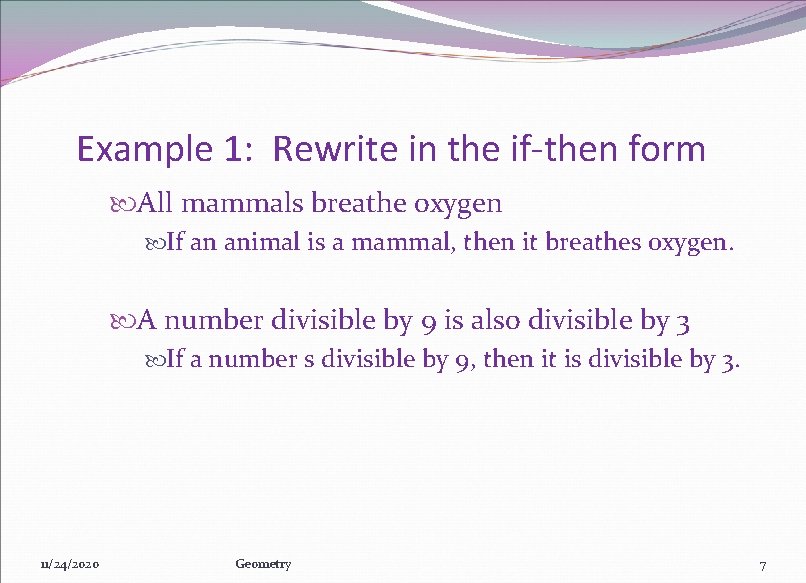 Example 1: Rewrite in the if-then form

All mammals breathe oxygen

If an animal is a mammal, then it breathes oxygen.

A number divisible by 9 is also divisible by 3

If a number s divisible by 9, then it is divisible by 3.

11/24/2020

Geometry

7